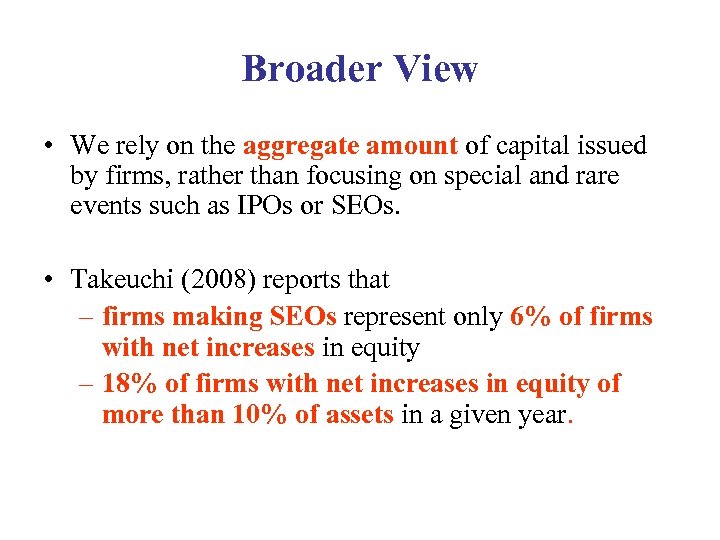 Broader View

• We rely on the aggregate amount of capital issued by firms, rather than focusing on special and rare events such as IPOs or SEOs.

• Takeuchi (2008) reports that
– firms making SEOs represent only 6% of firms with net increases in equity
– 18% of firms with net increases in equity of more than 10% of assets in a given year.